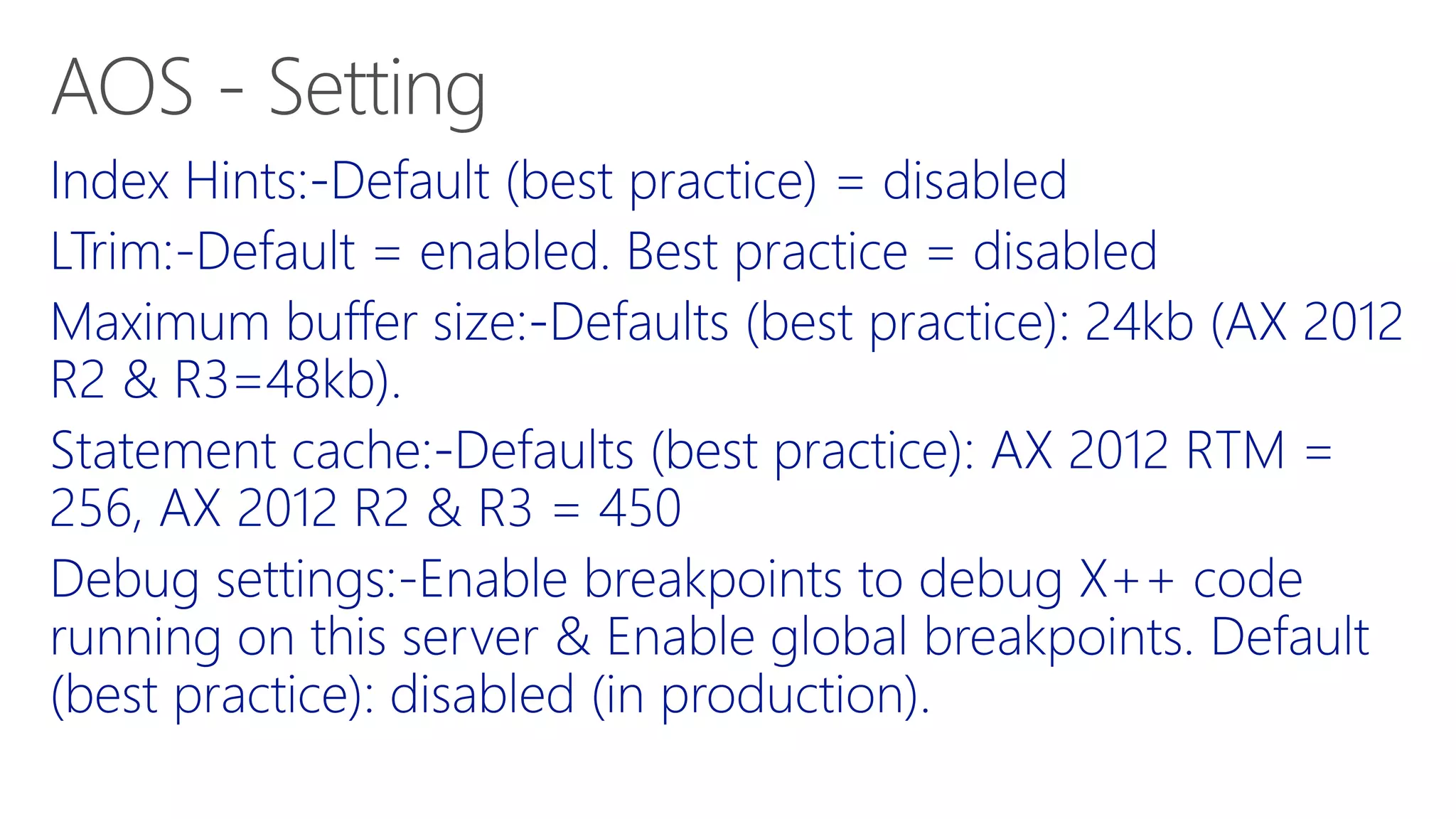 AOS - Setting

Index Hints:-Default (best practice) = disabled

LTrim:-Default = enabled. Best practice = disabled

Maximum buffer size:-Defaults (best practice): 24kb (AX 2012 R2 & R3=48kb).

Statement cache:-Defaults (best practice): AX 2012 RTM = 256, AX 2012 R2 & R3 = 450

Debug settings:-Enable breakpoints to debug X++ code running on this server & Enable global breakpoints. Default (best practice): disabled (in production).